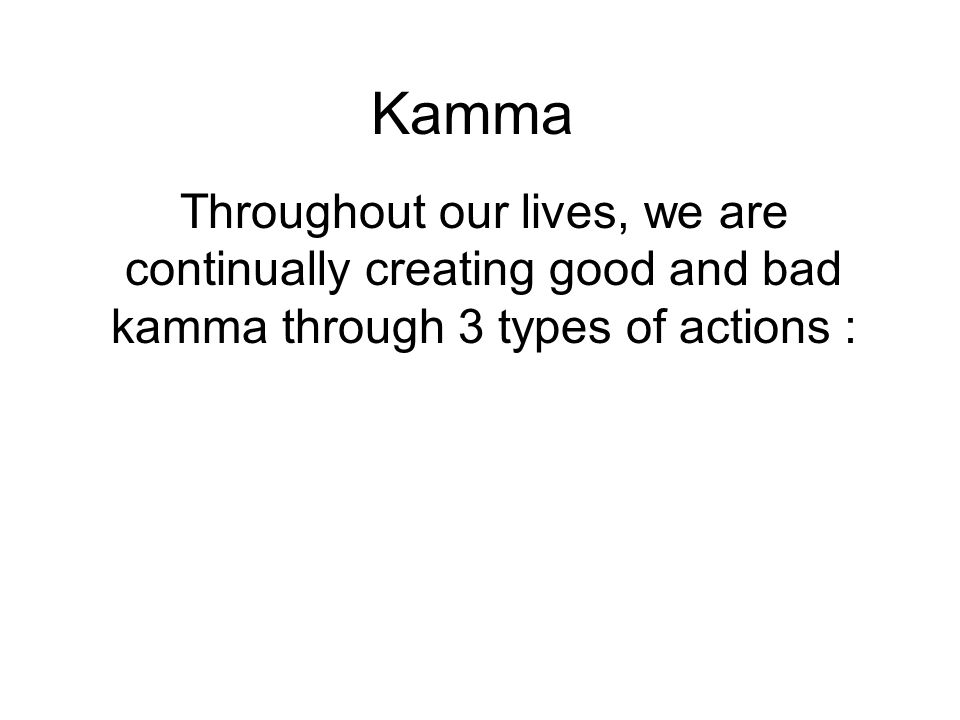 Kamma

Throughout our lives, we are continually creating good and bad kamma through 3 types of actions :